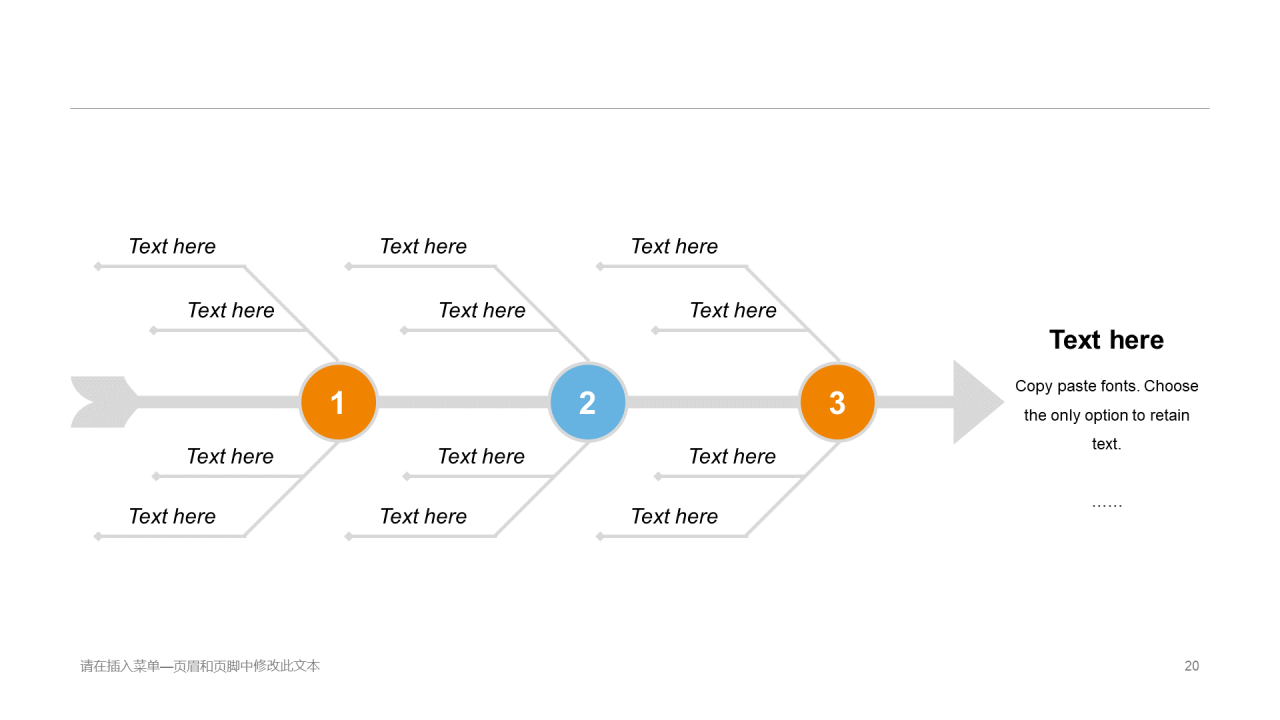 Text here

Text here

Text here

Text here

Text here

Text here

1

2

3

Text here

Text here

Text here

Text here

Text here

Text here

Text here

Copy paste fonts. Choose the only option to retain text.

……

请在插入菜单—页眉和页脚中修改此文本

20